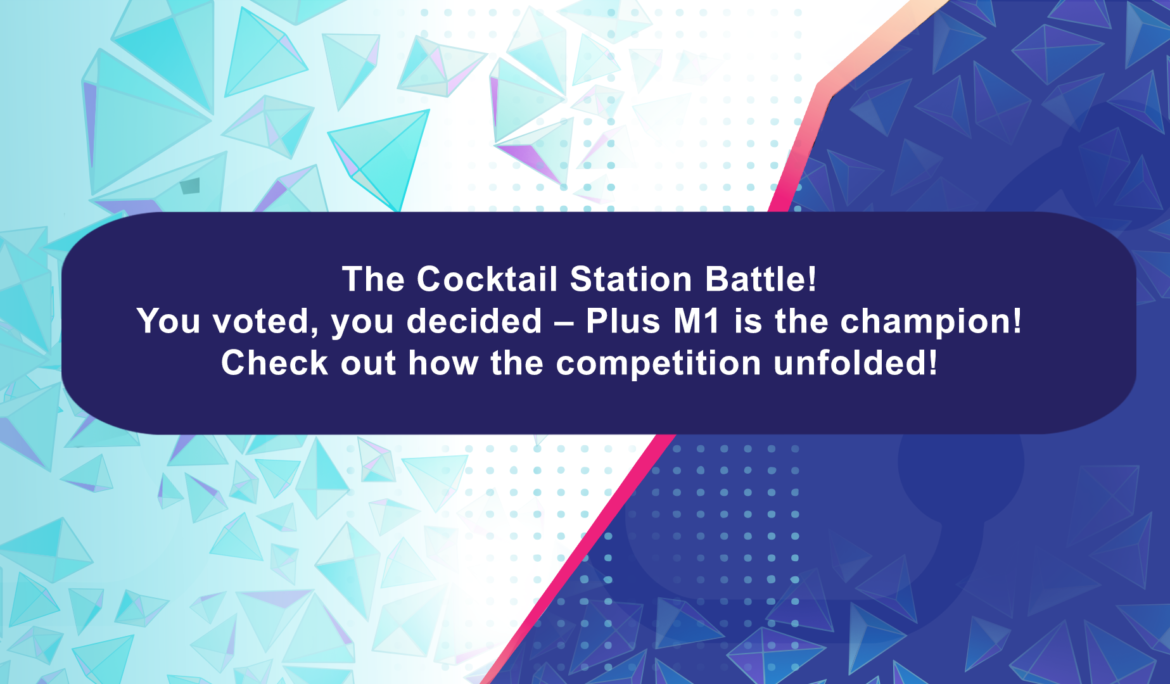 The Cocktail Station Battle!
You voted, you decided – Plus M1 is the champion!
Check out how the competition unfolded!